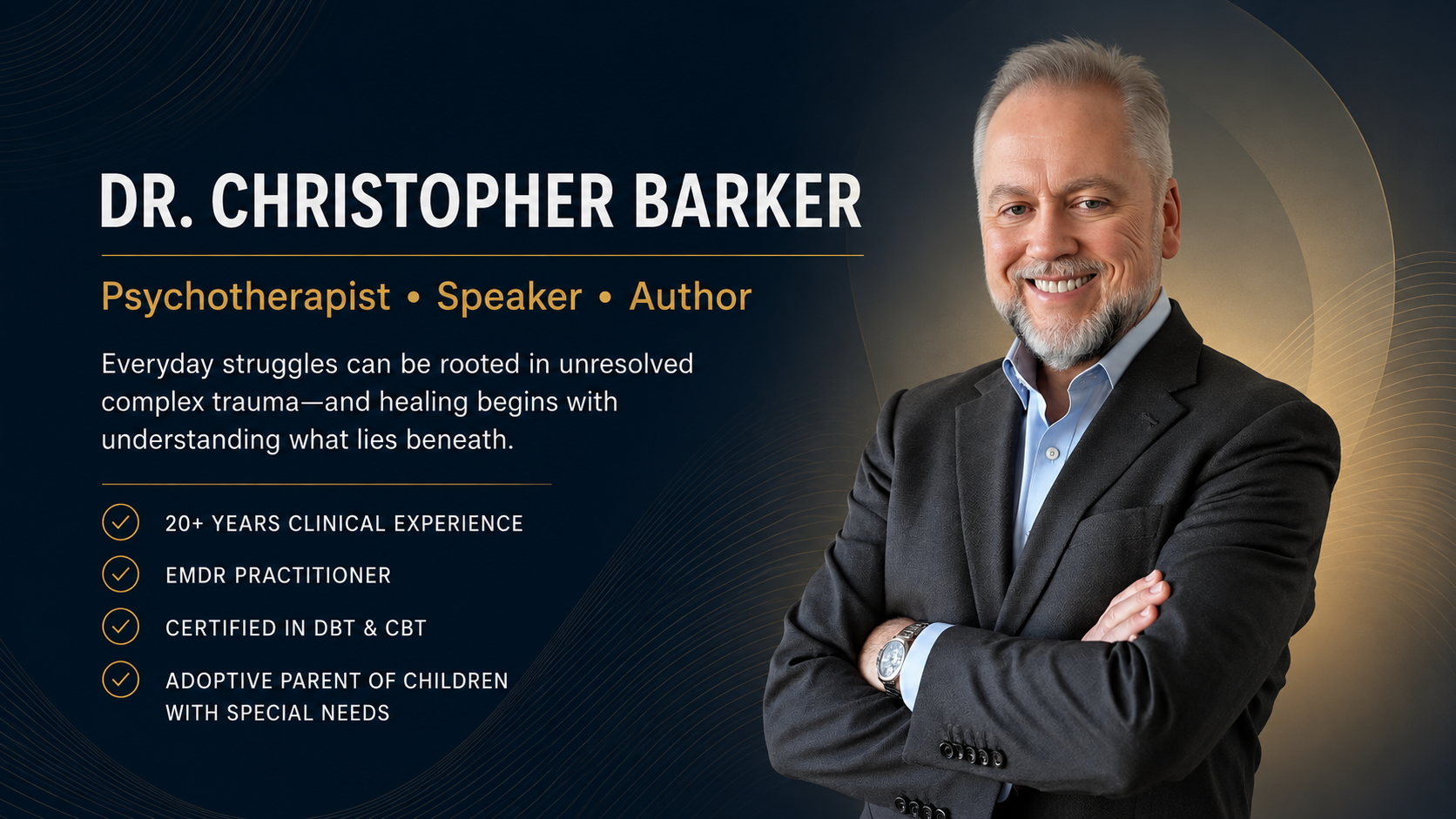 DR. CHRISTOPHER BARKER

Psychotherapist • Speaker • Author

Everyday struggles can be rooted in unresolved complex trauma—and healing begins with understanding what lies beneath.

20+ YEARS CLINICAL EXPERIENCE

EMDR PRACTITIONER

CERTIFIED IN DBT & CBT

ADOPTIVE PARENT OF CHILDREN WITH SPECIAL NEEDS